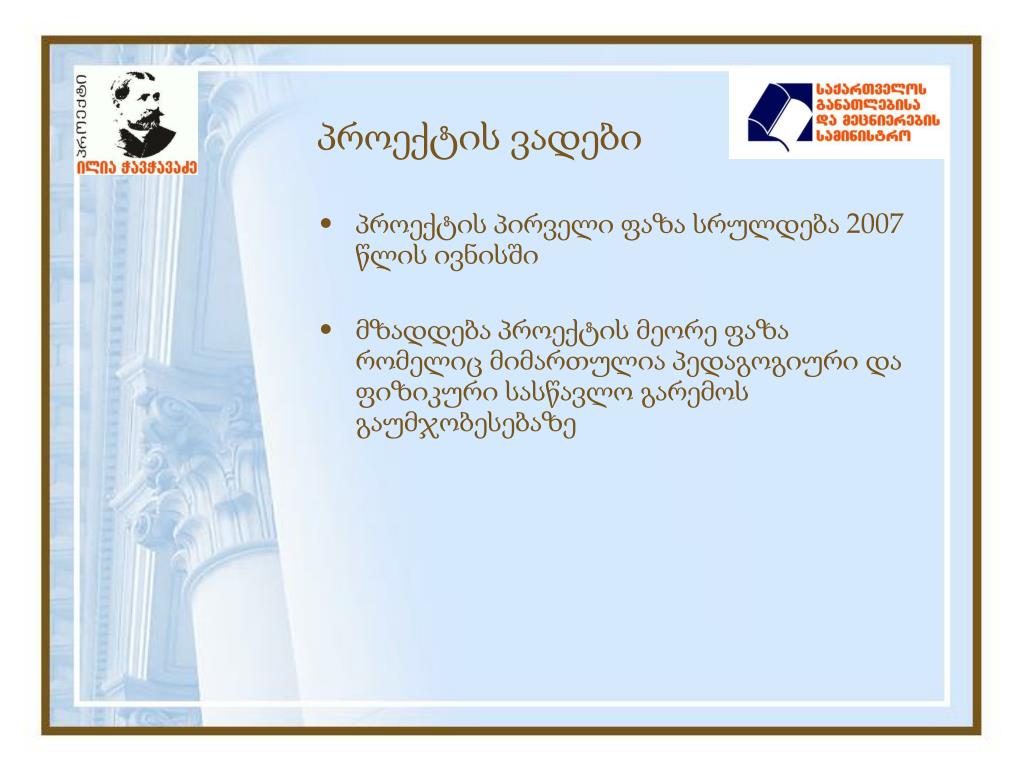 პროექტი
ილია ჭავჭავაძე

საქართველოს განათლებისა და მეცნიერების სამინისტრო

პროექტის ვადები

• პროექტის პირველი ფაზა სრულდება 2007 წლის ივნისში

• მზადდება პროექტის მეორე ფაზა რომელიც მიმართულია პედაგოგიური და ფიზიკური სასწავლო გარემოს გაუმჯობესებაზე